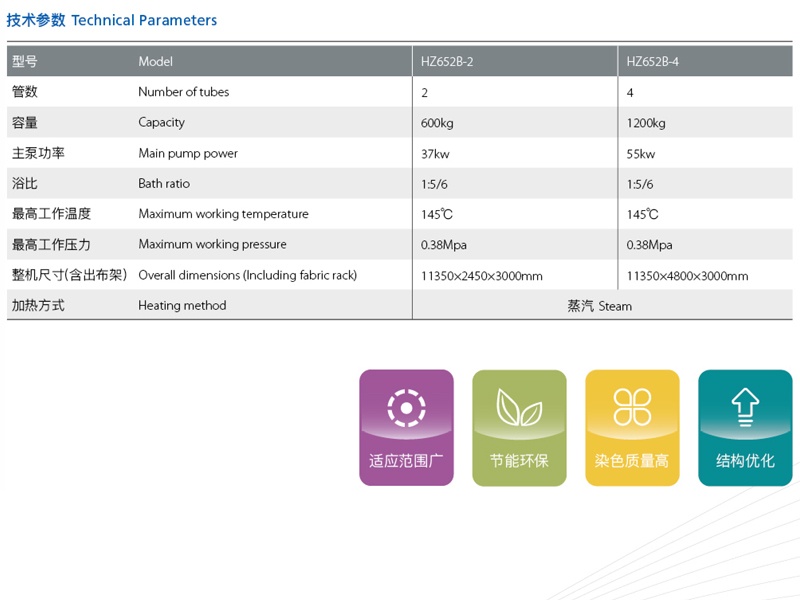 技术参数 Technical Parameters

| 型号 | Model | HZ652B-2 | HZ652B-4 |
|---|---|---|---|
| 管数 | Number of tubes | 2 | 4 |
| 容量 | Capacity | 600kg | 1200kg |
| 主泵功率 | Main pump power | 37kw | 55kw |
| 浴比 | Bath ratio | 1:5/6 | 1:5/6 |
| 最高工作温度 | Maximum working temperature | 145℃ | 145℃ |
| 最高工作压力 | Maximum working pressure | 0.38Mpa | 0.38Mpa |
| 整机尺寸(含出布架) | Overall dimensions (Including fabric rack) | 11350×2450×3000mm | 11350×4800×3000mm |
| 加热方式 | Heating method | 蒸汽 Steam | |

适应范围广

节能环保

染色质量高

结构优化